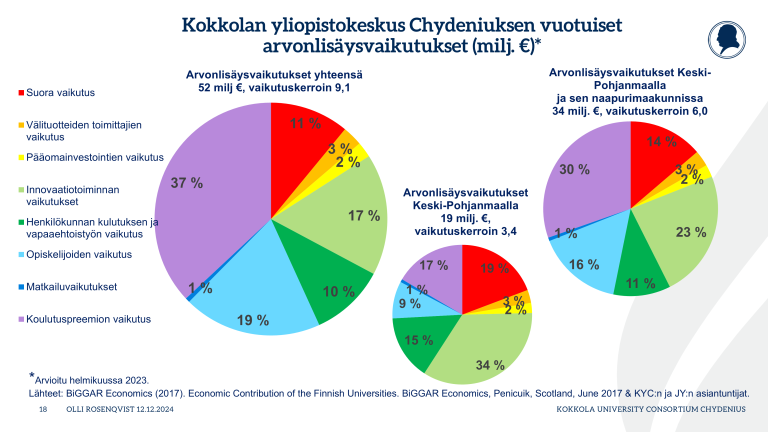 Kokkolan yliopistokeskus Chydeniuksen vuotuiset arvonlisäysvaikutukset (milj. €)*

Suora vaikutus
Välituotteiden toimittajien vaikutus
Pääomainvestointien vaikutus
Innovaatiotoiminnan vaikutukset
Henkilökunnan kulutuksen ja vapaaehtoistyön vaikutus
Opiskelijoiden vaikutus
Matkailuvaikutukset
Koulutuspreemion vaikutus

Arvonlisäysvaikutukset yhteensä
52 milj €, vaikutuskerroin 9,1

11 %
3 %
2 %
17 %
10 %
19 %
1 %
37 %

Arvonlisäysvaikutukset Keski-Pohjanmaalla
19 milj. €, vaikutuskerroin 3,4

19 %
3 %
2 %
34 %
15 %
9 %
1 %
17 %

Arvonlisäysvaikutukset Keski-Pohjanmaalla ja sen naapurimaakunnissa
34 milj. €, vaikutuskerroin 6,0

14 %
3 %
2 %
23 %
11 %
16 %
1 %
30 %

*Arvioitu helmikuussa 2023.
Lähteet: BiGGAR Economics (2017). Economic Contribution of the Finnish Universities. BiGGAR Economics, Penicuik, Scotland, June 2017 & KYC:n ja JY:n asiantuntijat.

18 OLLI ROSENQVIST 12.12.2024
KOKKOLA UNIVERSITY CONSORTIUM CHYDENIUS